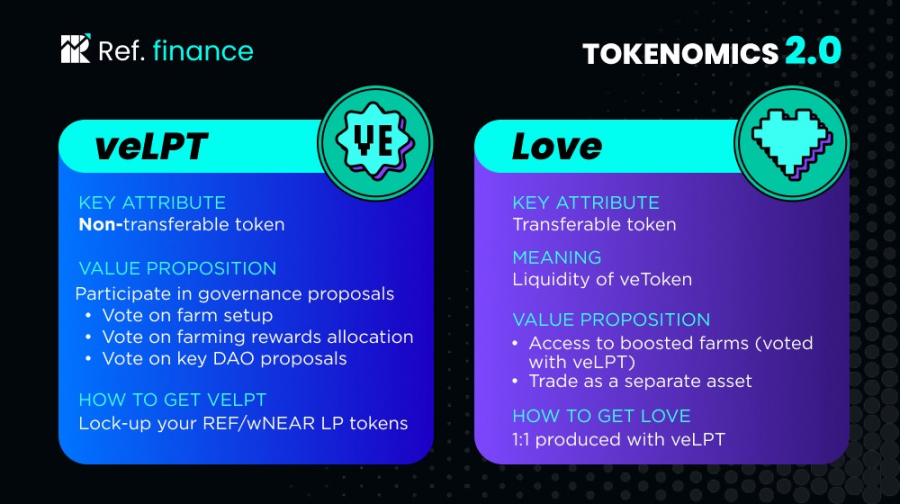 Ref. finance

TOKENOMICS 2.0

veLPT

VE

KEY ATTRIBUTE
Non-transferable token

VALUE PROPOSITION
Participate in governance proposals
• Vote on farm setup
• Vote on farming rewards allocation
• Vote on key DAO proposals

HOW TO GET VELPT
Lock-up your REF/wNEAR LP tokens

Love

KEY ATTRIBUTE
Transferable token

MEANING
Liquidity of veToken

VALUE PROPOSITION
• Access to boosted farms (voted with veLPT)
• Trade as a separate asset

HOW TO GET LOVE
1:1 produced with veLPT